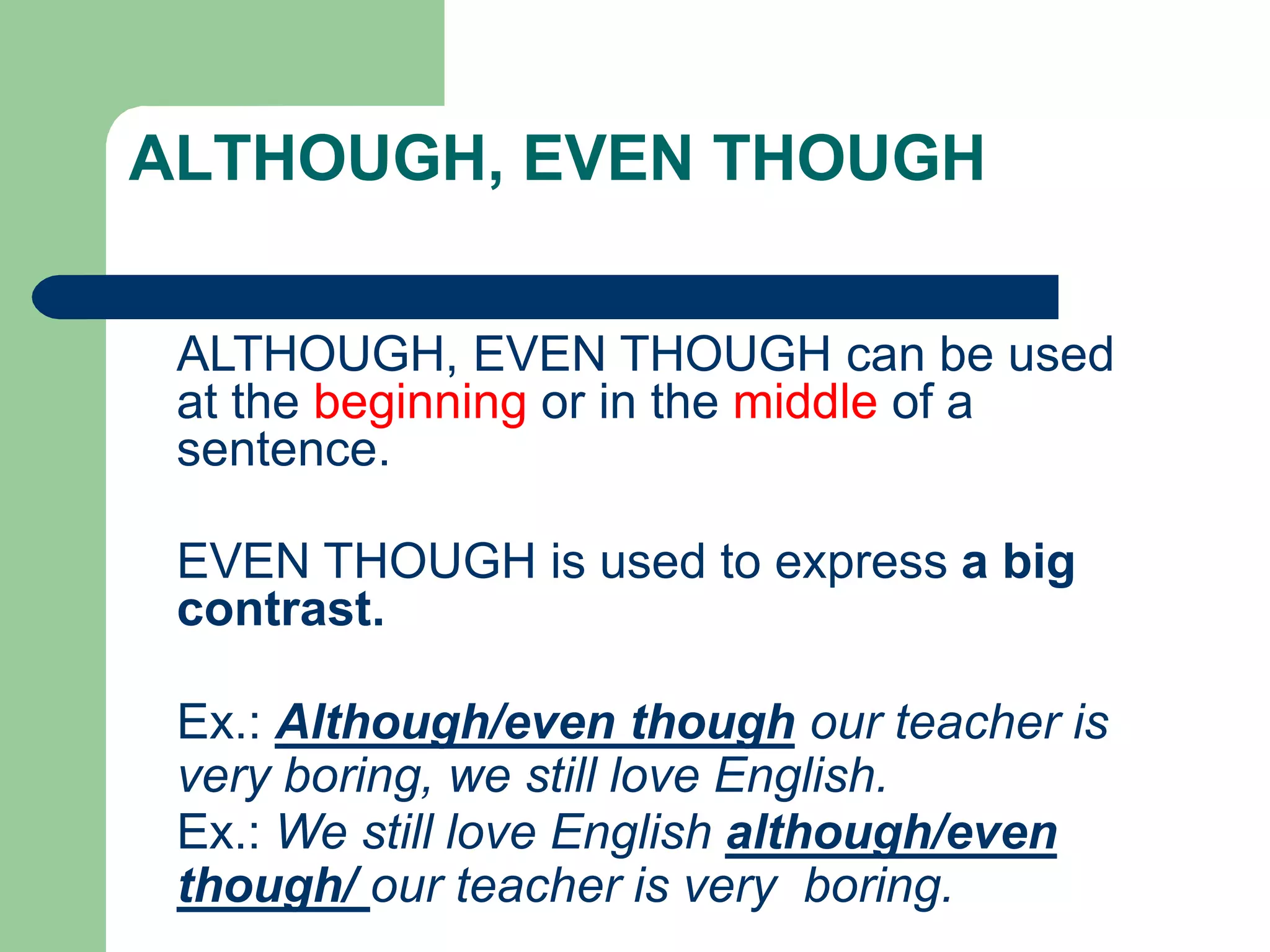 ALTHOUGH, EVEN THOUGH

ALTHOUGH, EVEN THOUGH can be used at the beginning or in the middle of a sentence.

EVEN THOUGH is used to express a big contrast.

Ex.: Although/even though our teacher is very boring, we still love English.
Ex.: We still love English although/even though/ our teacher is very boring.